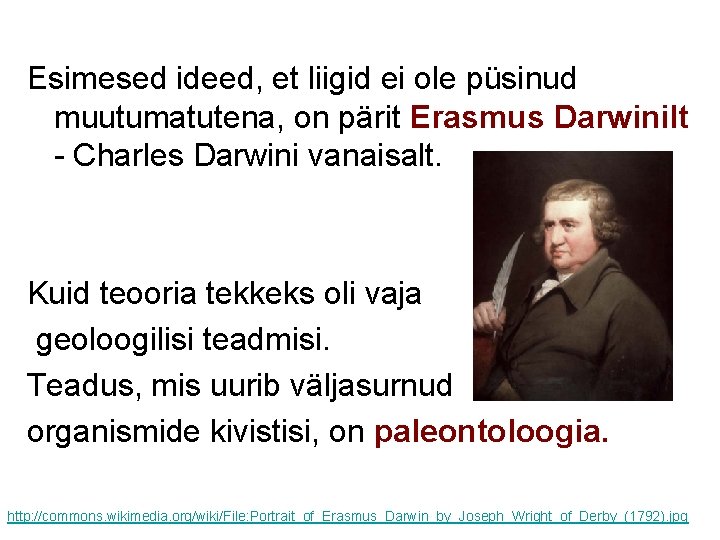 Esimesed ideed, et liigid ei ole püsinud muutumatutena, on pärit Erasmus Darwinilt - Charles Darwini vanaisalt.

Kuid teooria tekkeks oli vaja geoloogilisi teadmisi.
Teadus, mis uurib väljasurnud organismide kivistisi, on paleontoloogia.

http://commons.wikimedia.org/wiki/File:Portrait_of_Erasmus_Darwin_by_Joseph_Wright_of_Derby_(1792).jpg